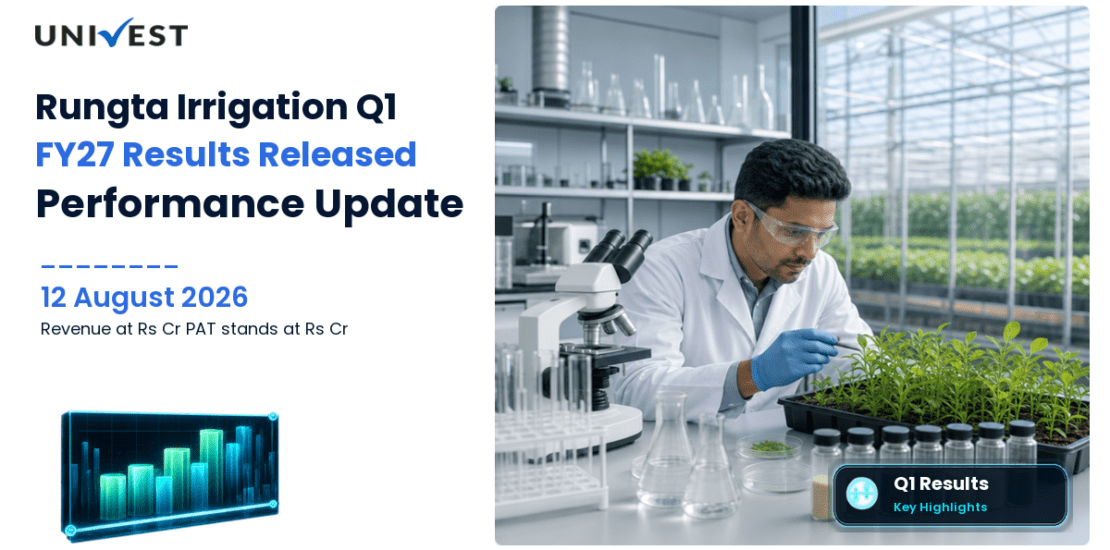 UNIVEST

Rungta Irrigation Q1 FY27 Results Released Performance Update

12 August 2026

Revenue at Rs Cr PAT stands at Rs Cr

Q1 Results
Key Highlights